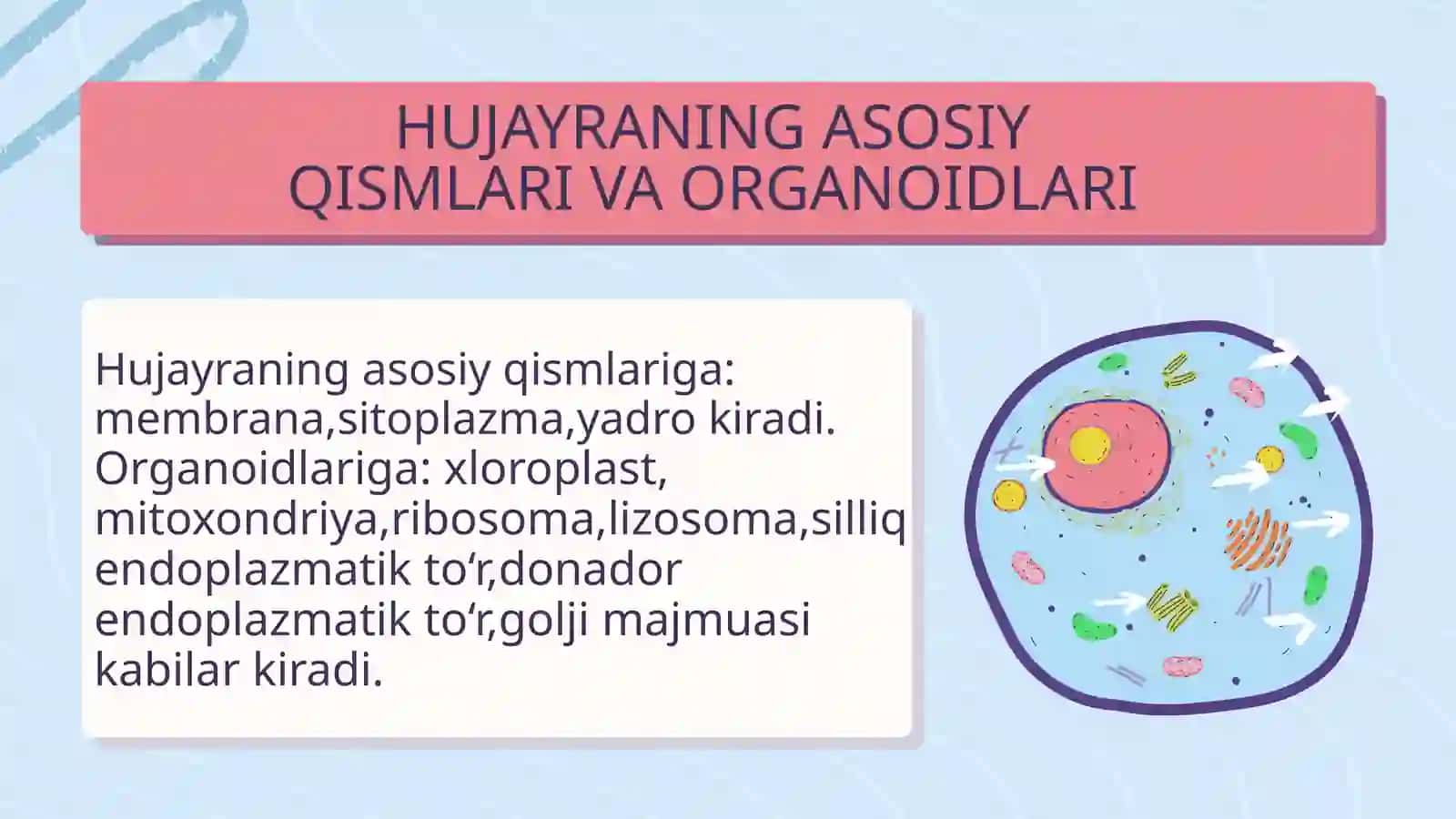 HUJAYRANING ASOSIY QISMLARI VA ORGANOIDLARI

Hujayraning asosiy qismlariga: membrana,sitoplazma,yadro kiradi. Organoidlariga: xloroplast, mitoxondriya,ribosoma,lizosoma,silliq endoplazmatik to‘r,donador endoplazmatik to‘r,golji majmuasi kabilar kiradi.